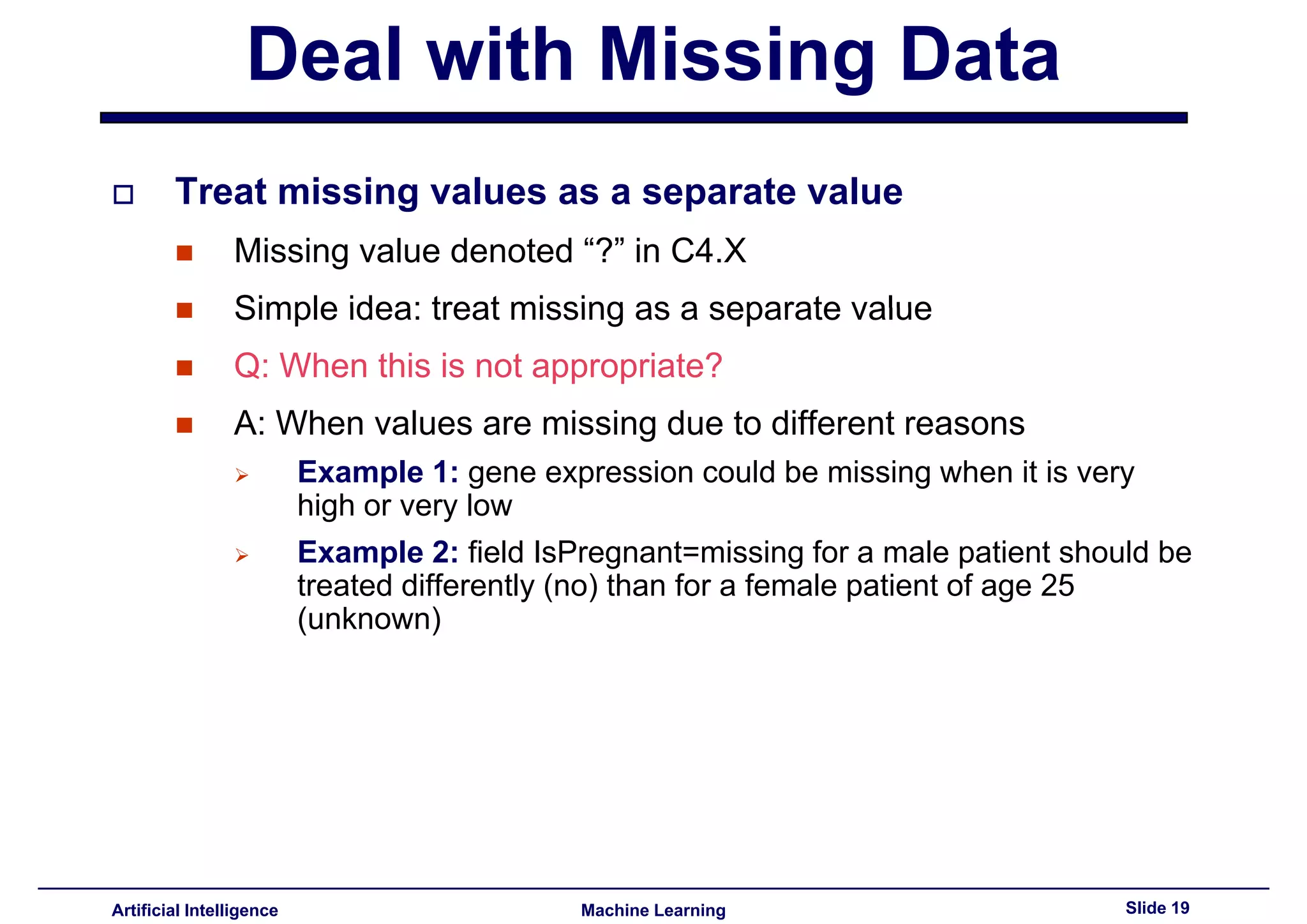 Deal with Missing Data

Treat missing values as a separate value

Missing value denoted “?” in C4.X

Simple idea: treat missing as a separate value

Q: When this is not appropriate?

A: When values are missing due to different reasons

Example 1: gene expression could be missing when it is very high or very low

Example 2: field IsPregnant=missing for a male patient should be treated differently (no) than for a female patient of age 25 (unknown)

Artificial Intelligence

Machine Learning

Slide 19